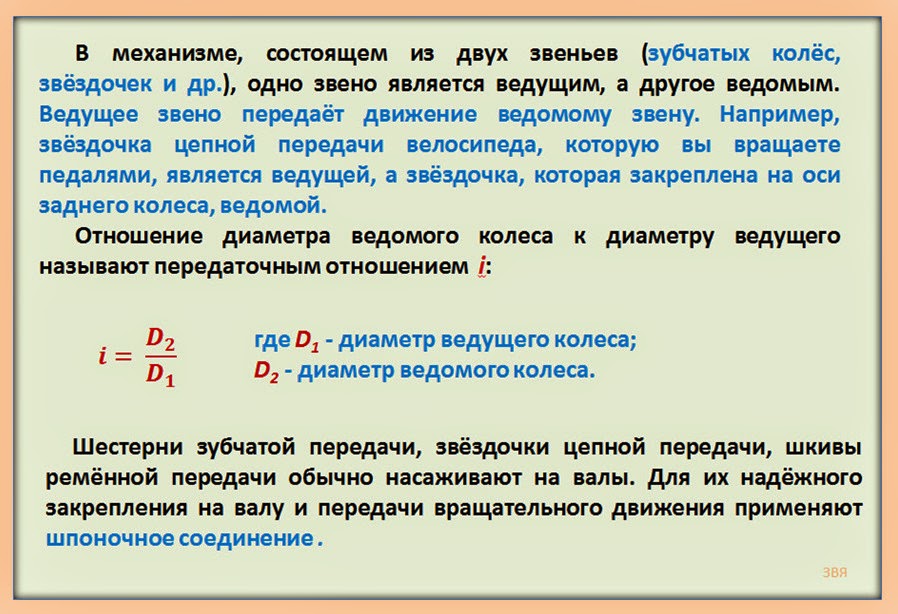 В механизме, состоящем из двух звеньев (зубчатых колёс, звёздочек и др.), одно звено является ведущим, а другое ведомым. Ведущее звено передаёт движение ведомому звену. Например, звёздочка цепной передачи велосипеда, которую вы вращаете педалями, является ведущей, а звёздочка, которая закреплена на оси заднего колеса, ведомой.

Отношение диаметра ведомого колеса к диаметру ведущего называют передаточным отношением $i$:

$i = \frac{D_2}{D_1}$

где $D_1$ - диаметр ведущего колеса;
$D_2$ - диаметр ведомого колеса.

Шестерни зубчатой передачи, звёздочки цепной передачи, шкивы ремённой передачи обычно насаживают на валы. Для их надёжного закрепления на валу и передачи вращательного движения применяют шпоночное соединение.

ЗВЯ